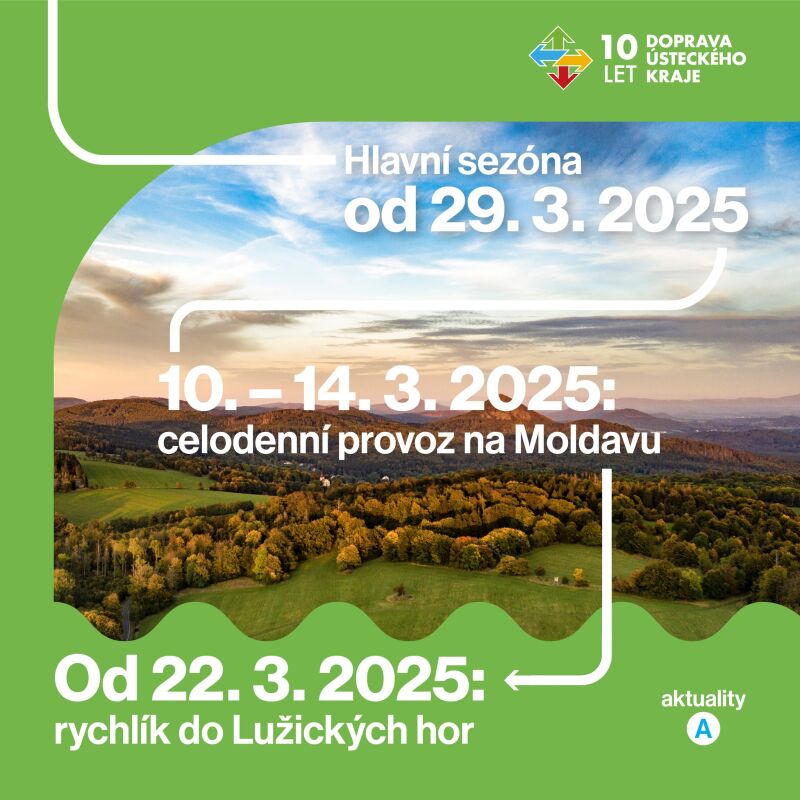 10 LET DOPRAVA ÚSTECKÉHO KRAJE

Hlavní sezóna
od 29. 3. 2025

10. – 14. 3. 2025:
celodenní provoz na Moldavu

Od 22. 3. 2025:
rychlík do Lužických hor

aktuality
A